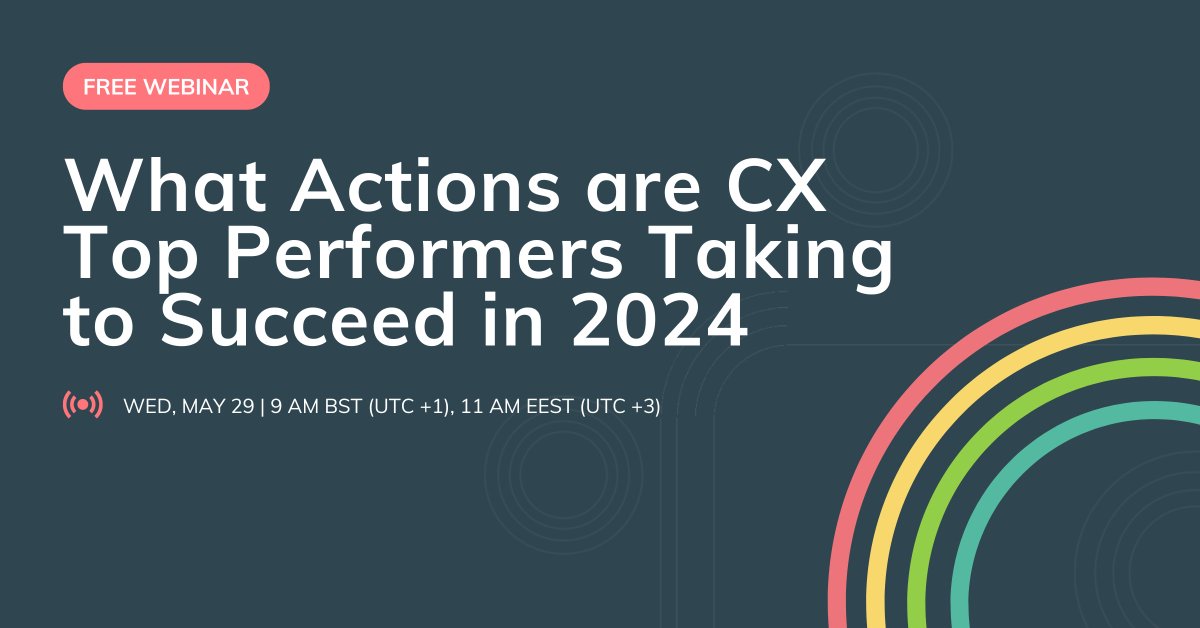 FREE WEBINAR

What Actions are CX Top Performers Taking to Succeed in 2024

WED, MAY 29 | 9 AM BST (UTC +1), 11 AM EEST (UTC +3)